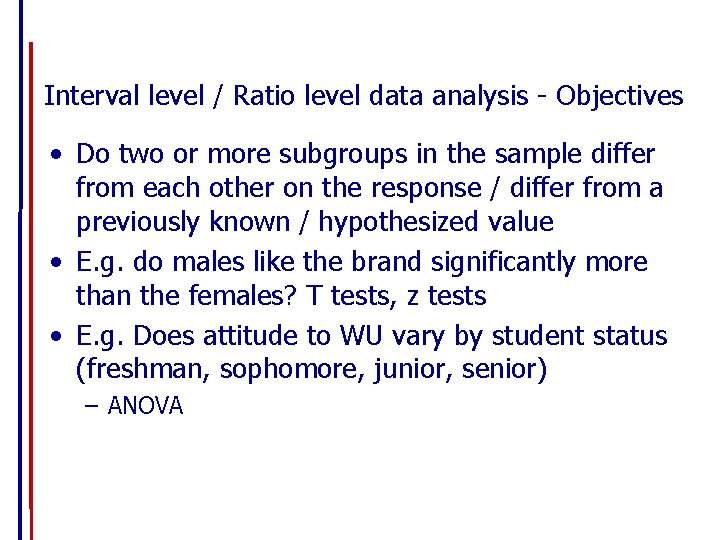 Interval level / Ratio level data analysis - Objectives

• Do two or more subgroups in the sample differ from each other on the response / differ from a previously known / hypothesized value
• E.g. do males like the brand significantly more than the females? T tests, z tests
• E.g. Does attitude to WU vary by student status (freshman, sophomore, junior, senior)
– ANOVA